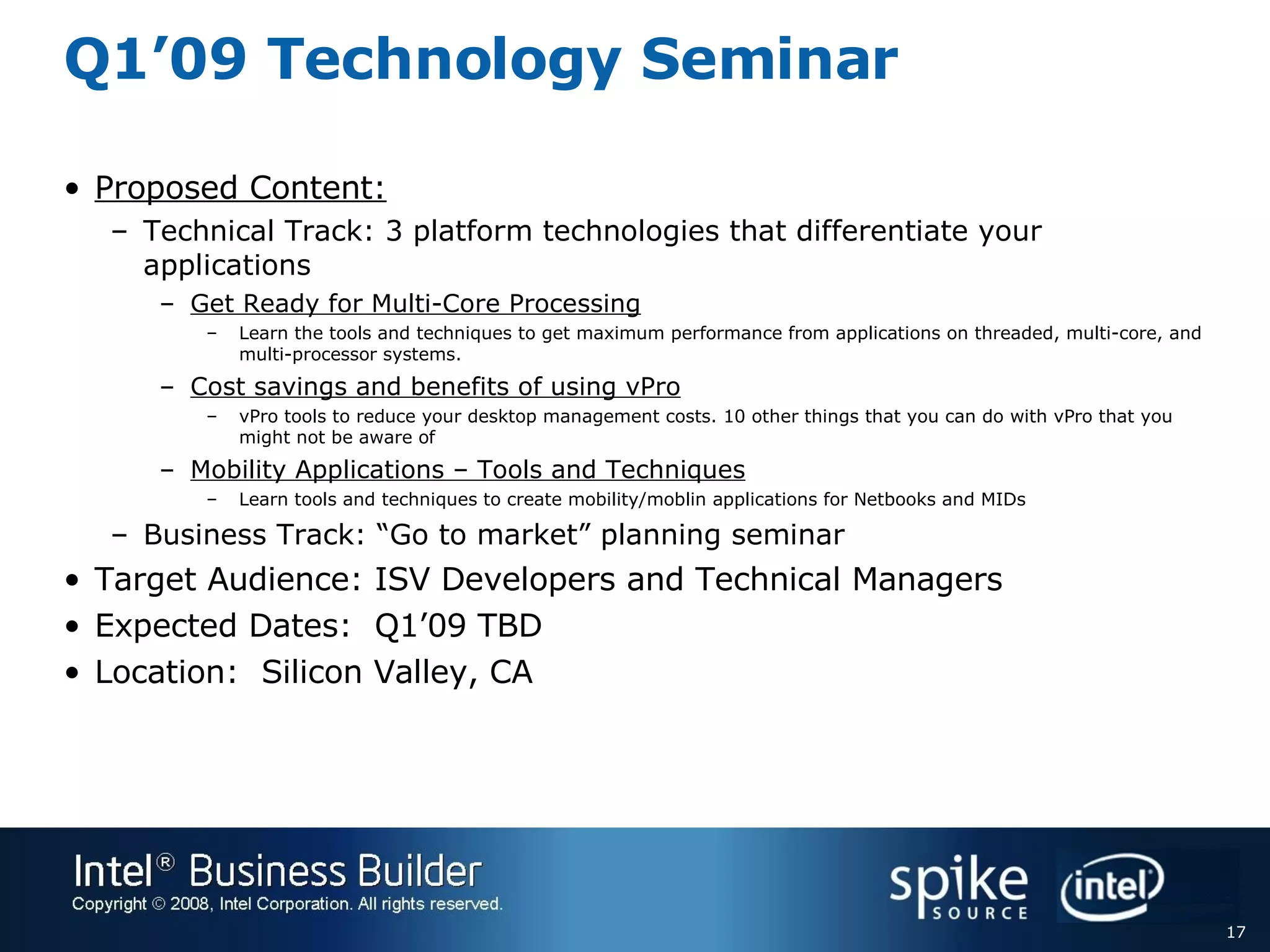 Q1’09 Technology Seminar

• Proposed Content:
– Technical Track: 3 platform technologies that differentiate your applications
– Get Ready for Multi-Core Processing
– Learn the tools and techniques to get maximum performance from applications on threaded, multi-core, and multi-processor systems.
– Cost savings and benefits of using vPro
– vPro tools to reduce your desktop management costs. 10 other things that you can do with vPro that you might not be aware of
– Mobility Applications – Tools and Techniques
– Learn tools and techniques to create mobility/moblin applications for Netbooks and MIDs
– Business Track: “Go to market” planning seminar
• Target Audience: ISV Developers and Technical Managers
• Expected Dates: Q1’09 TBD
• Location: Silicon Valley, CA

Intel® Business Builder
Copyright © 2008, Intel Corporation. All rights reserved.

spike SOURCE

intel

17